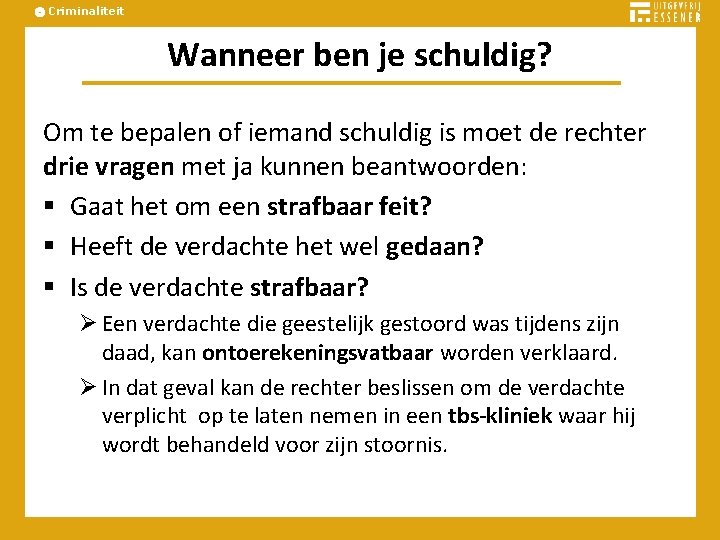 Criminaliteit

UITGEVERIJ ESSENER

Wanneer ben je schuldig?

Om te bepalen of iemand schuldig is moet de rechter drie vragen met ja kunnen beantwoorden:

▪ Gaat het om een strafbaar feit?

▪ Heeft de verdachte het wel gedaan?

▪ Is de verdachte strafbaar?

➢ Een verdachte die geestelijk gestoord was tijdens zijn daad, kan ontoerekeningsvatbaar worden verklaard.

➢ In dat geval kan de rechter beslissen om de verdachte verplicht op te laten nemen in een tbs-kliniek waar hij wordt behandeld voor zijn stoornis.